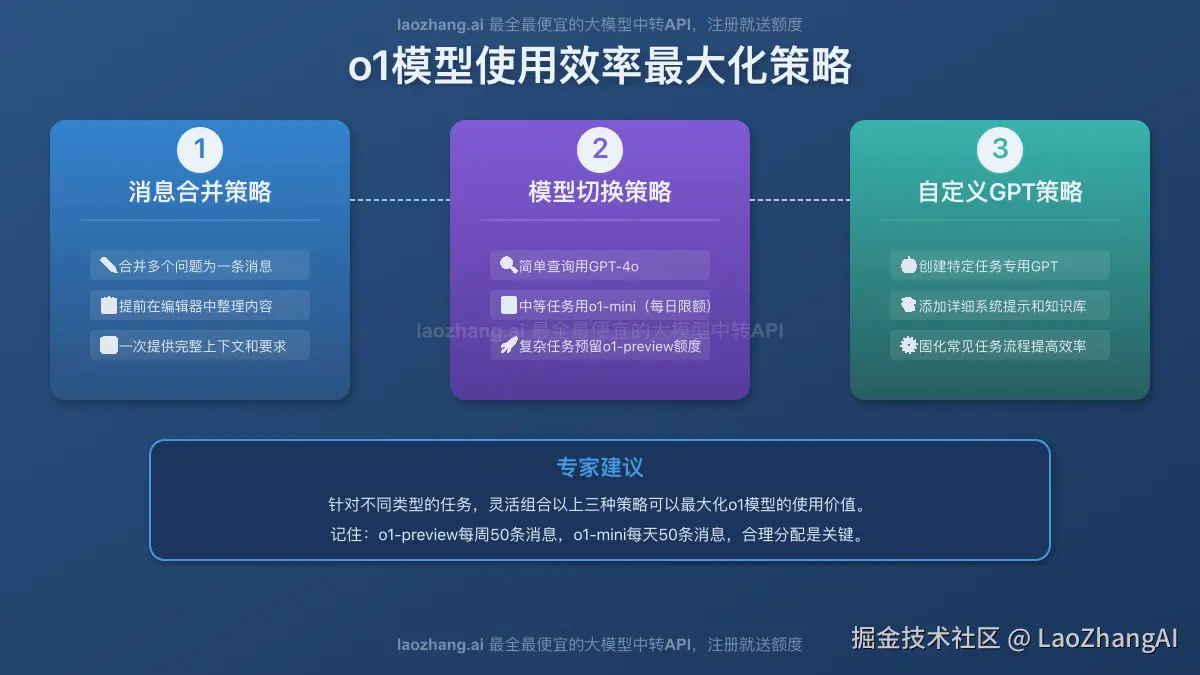 laozhang.ai 最全最便宜的大模型中转API，注册就送额度

o1模型使用效率最大化策略

1
消息合并策略

合并多个问题为一条消息
提前在编辑器中整理内容
一次提供完整上下文和要求

2
模型切换策略

简单查询用GPT-4o
中等任务用o1-mini（每日限额）
复杂任务预留o1-preview额度

laozhang.ai 最全最便宜的大模型中转API

3
自定义GPT策略

创建特定任务专用GPT
添加详细系统提示和知识库
固化常见任务流程提高效率

专家建议

针对不同类型的任务，灵活组合以上三种策略可以最大化o1模型的使用价值。
记住：o1-preview每周50条消息，o1-mini每天50条消息，合理分配是关键。

laozhang.ai 最全最便宜的大模型中转API，注册就送额度

掘金技术社区 @ LaoZhangAI